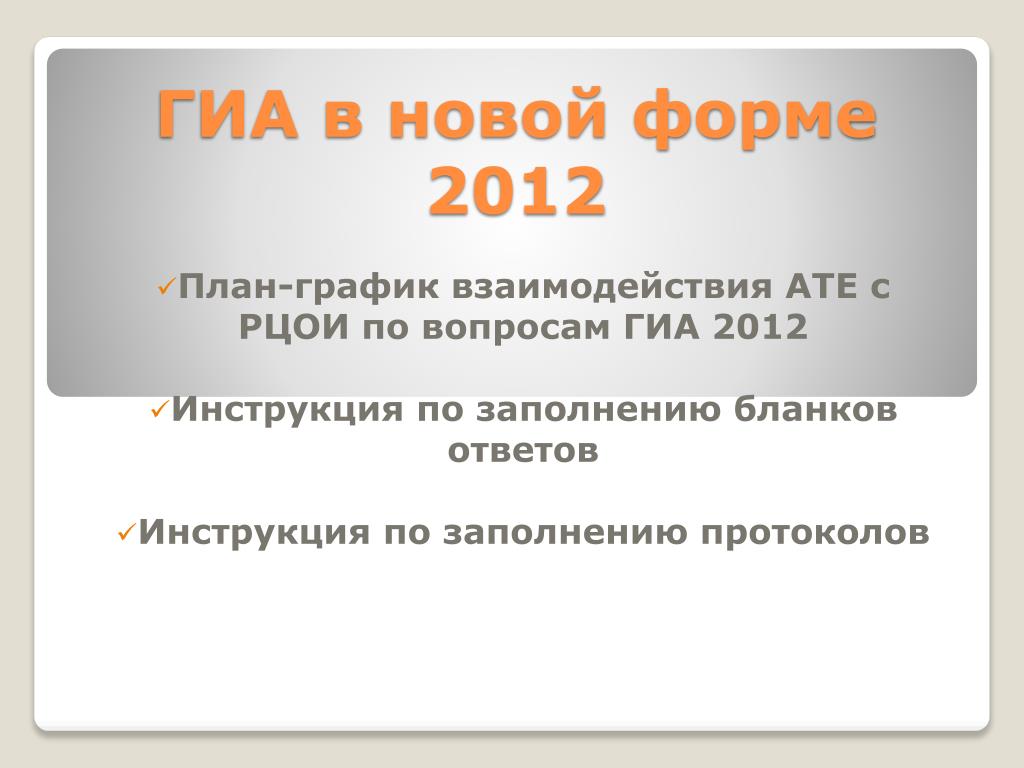 ГИА в новой форме 2012

✓План-график взаимодействия АТЕ с РЦОИ по вопросам ГИА 2012

✓Инструкция по заполнению бланков ответов

✓Инструкция по заполнению протоколов